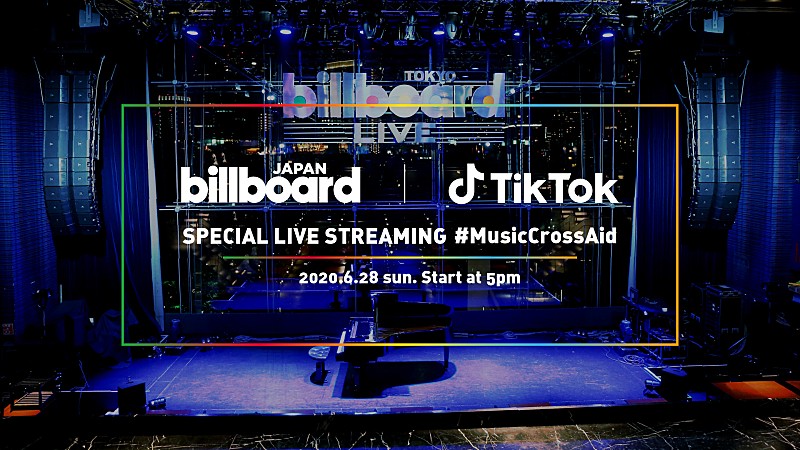 TOKYO
billboard
LIVE

JAPAN
billboard

TikTok

SPECIAL LIVE STREAMING #MusicCrossAid

2020.6.28 sun. Start at 5pm